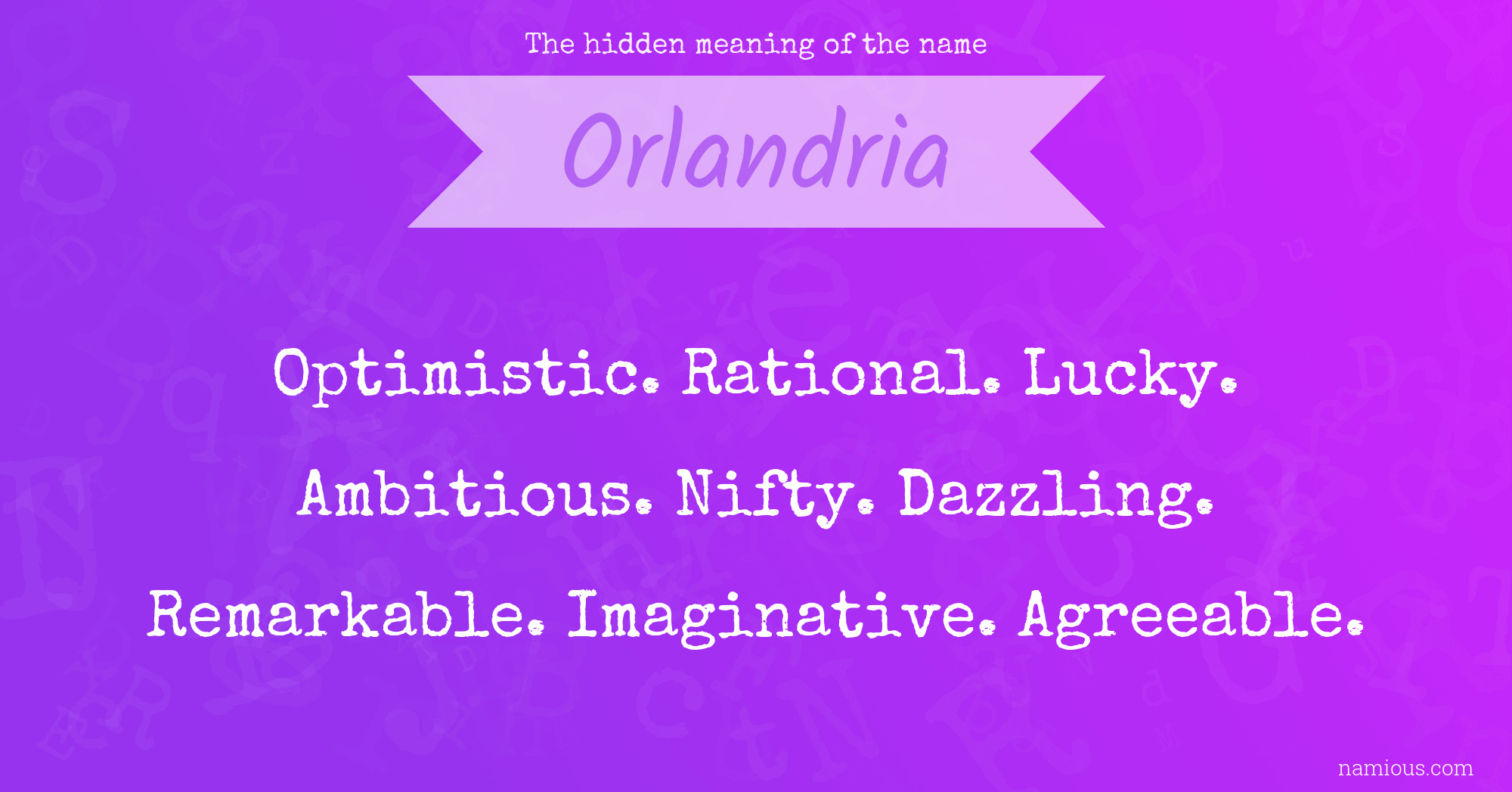 The hidden meaning of the name

Orlandria

Optimistic. Rational. Lucky. Ambitious. Nifty. Dazzling. Remarkable. Imaginative. Agreeable.

namious.com